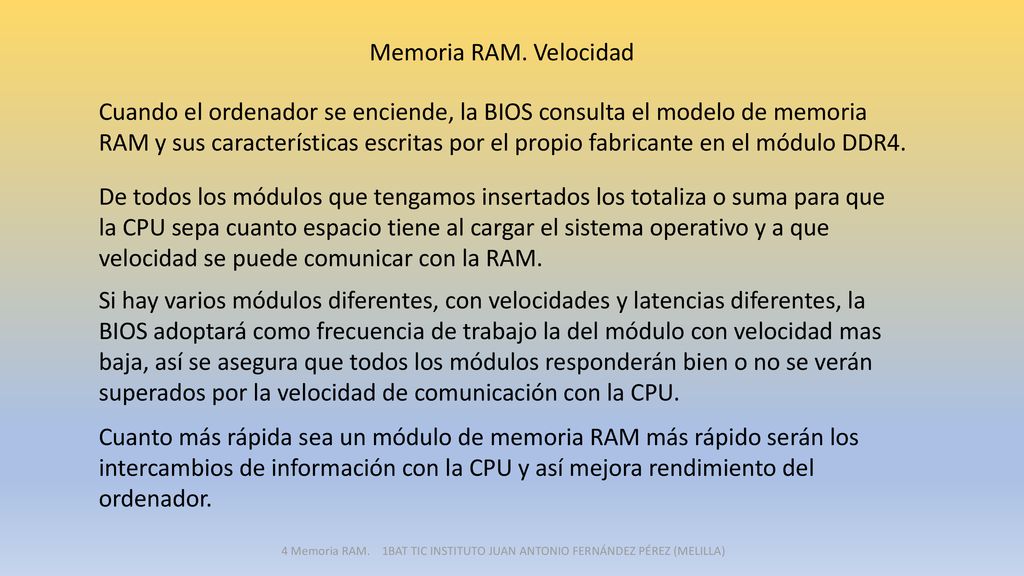 Memoria RAM. Velocidad

Cuando el ordenador se enciende, la BIOS consulta el modelo de memoria RAM y sus características escritas por el propio fabricante en el módulo DDR4.

De todos los módulos que tengamos insertados los totaliza o suma para que la CPU sepa cuanto espacio tiene al cargar el sistema operativo y a que velocidad se puede comunicar con la RAM.

Si hay varios módulos diferentes, con velocidades y latencias diferentes, la BIOS adoptará como frecuencia de trabajo la del módulo con velocidad mas baja, así se asegura que todos los módulos responderán bien o no se verán superados por la velocidad de comunicación con la CPU.

Cuanto más rápida sea un módulo de memoria RAM más rápido serán los intercambios de información con la CPU y así mejora rendimiento del ordenador.

4 Memoria RAM. 1BAT TIC INSTITUTO JUAN ANTONIO FERNÁNDEZ PÉREZ (MELILLA)